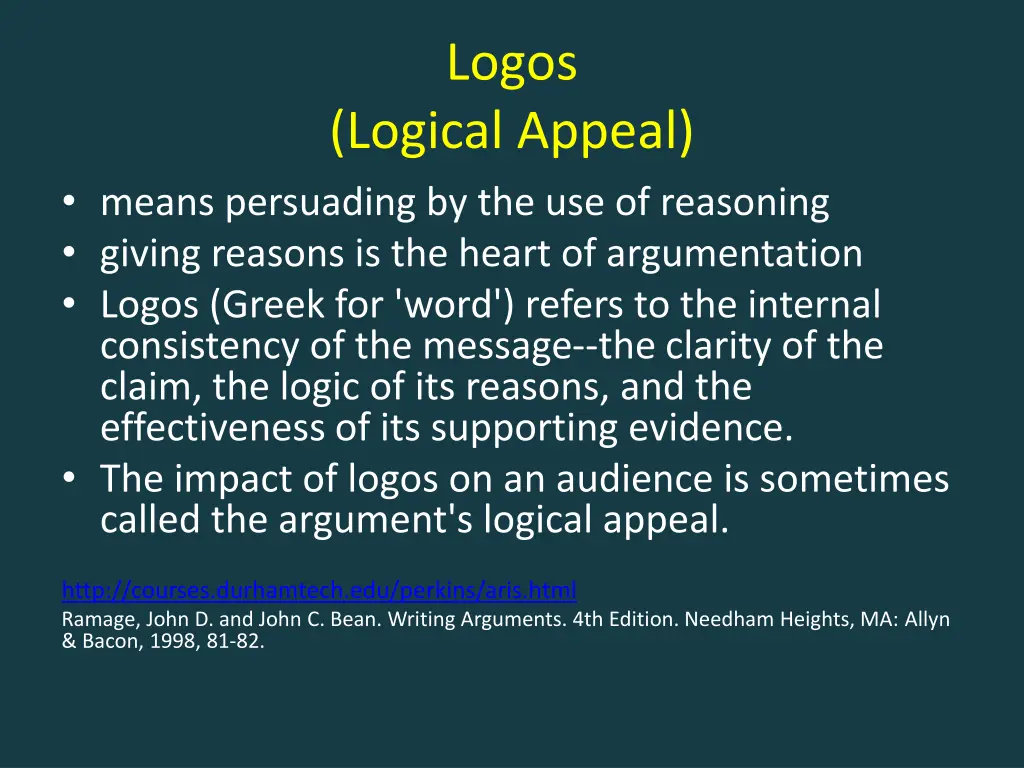 Logos
(Logical Appeal)

• means persuading by the use of reasoning
• giving reasons is the heart of argumentation
• Logos (Greek for 'word') refers to the internal consistency of the message--the clarity of the claim, the logic of its reasons, and the effectiveness of its supporting evidence.
• The impact of logos on an audience is sometimes called the argument's logical appeal.

http://courses.durhamtech.edu/perkins/aris.html
Ramage, John D. and John C. Bean. Writing Arguments. 4th Edition. Needham Heights, MA: Allyn & Bacon, 1998, 81-82.